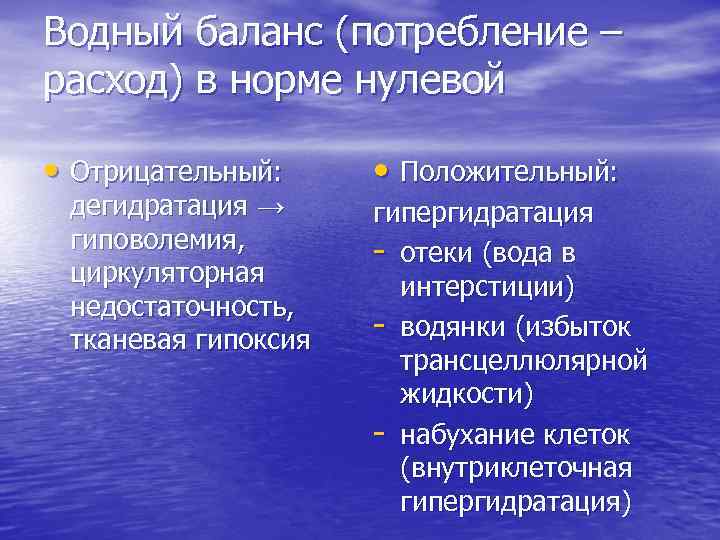 Водный баланс (потребление – расход) в норме нулевой

• Отрицательный: дегидратация → гиповолемия, циркуляторная недостаточность, тканевая гипоксия

• Положительный:
гипергидратация
- отеки (вода в интерстиции)
- водянки (избыток трансцеллюлярной жидкости)
- набухание клеток (внутриклеточная гипергидратация)